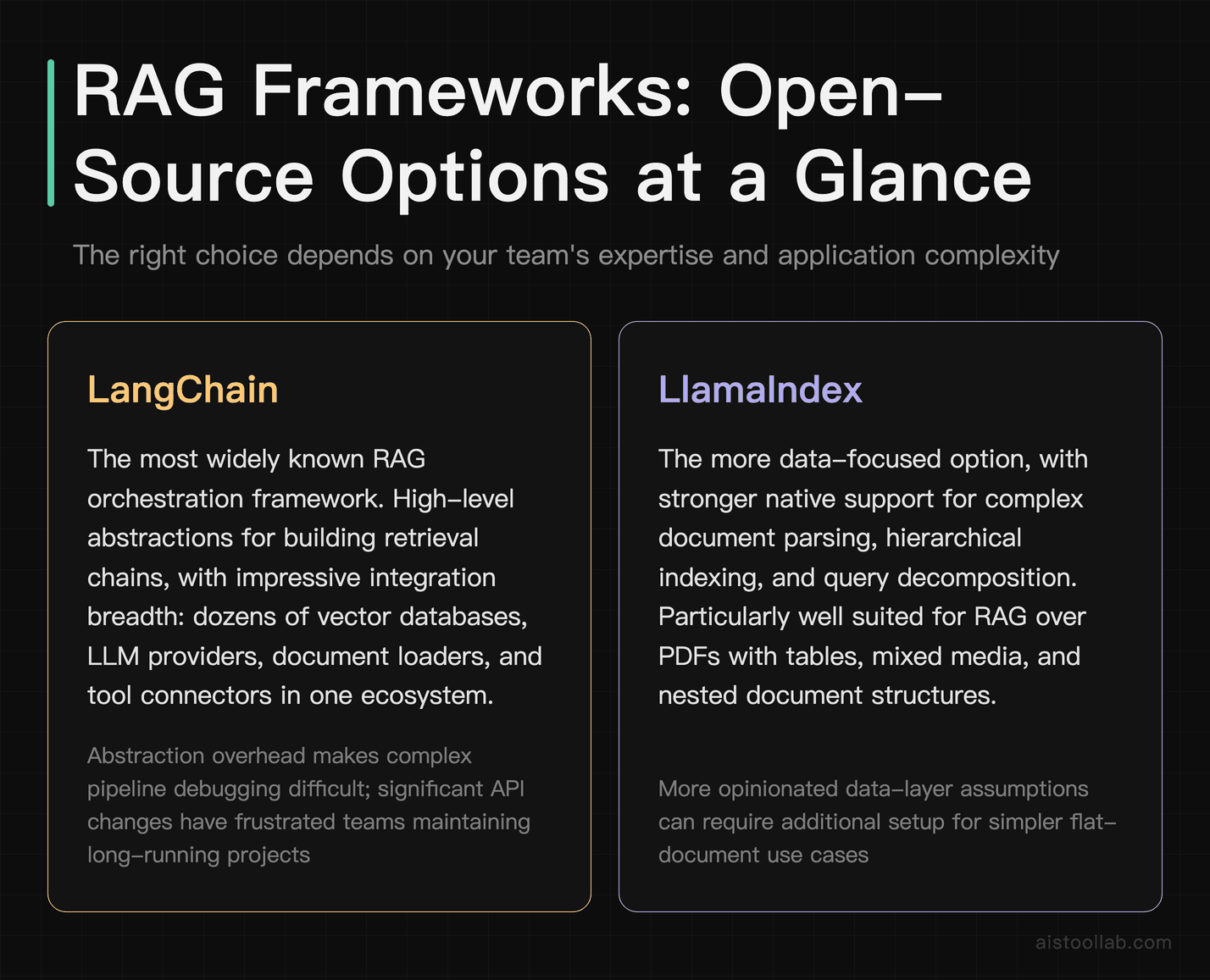 RAG Frameworks: Open-Source Options at a Glance

The right choice depends on your team's expertise and application complexity

LangChain

The most widely known RAG orchestration framework. High-level abstractions for building retrieval chains, with impressive integration breadth: dozens of vector databases, LLM providers, document loaders, and tool connectors in one ecosystem.

Abstraction overhead makes complex pipeline debugging difficult; significant API changes have frustrated teams maintaining long-running projects

LlamaIndex

The more data-focused option, with stronger native support for complex document parsing, hierarchical indexing, and query decomposition. Particularly well suited for RAG over PDFs with tables, mixed media, and nested document structures.

More opinionated data-layer assumptions can require additional setup for simpler flat-document use cases

aistoollab.com